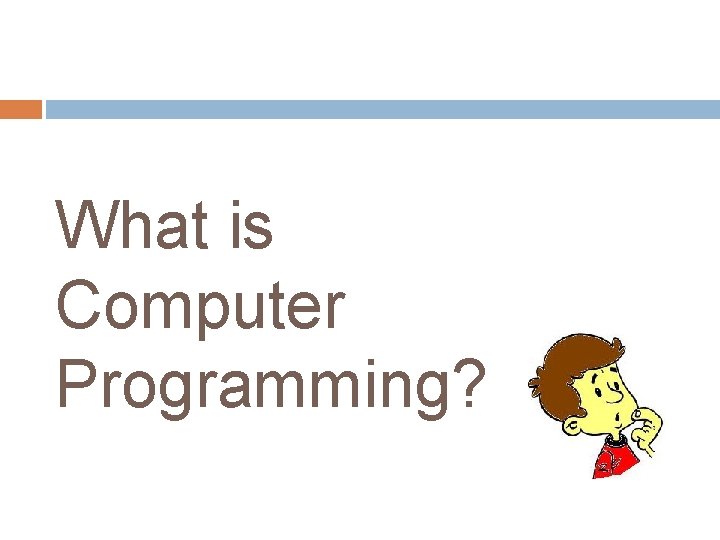 What is Computer Programming?